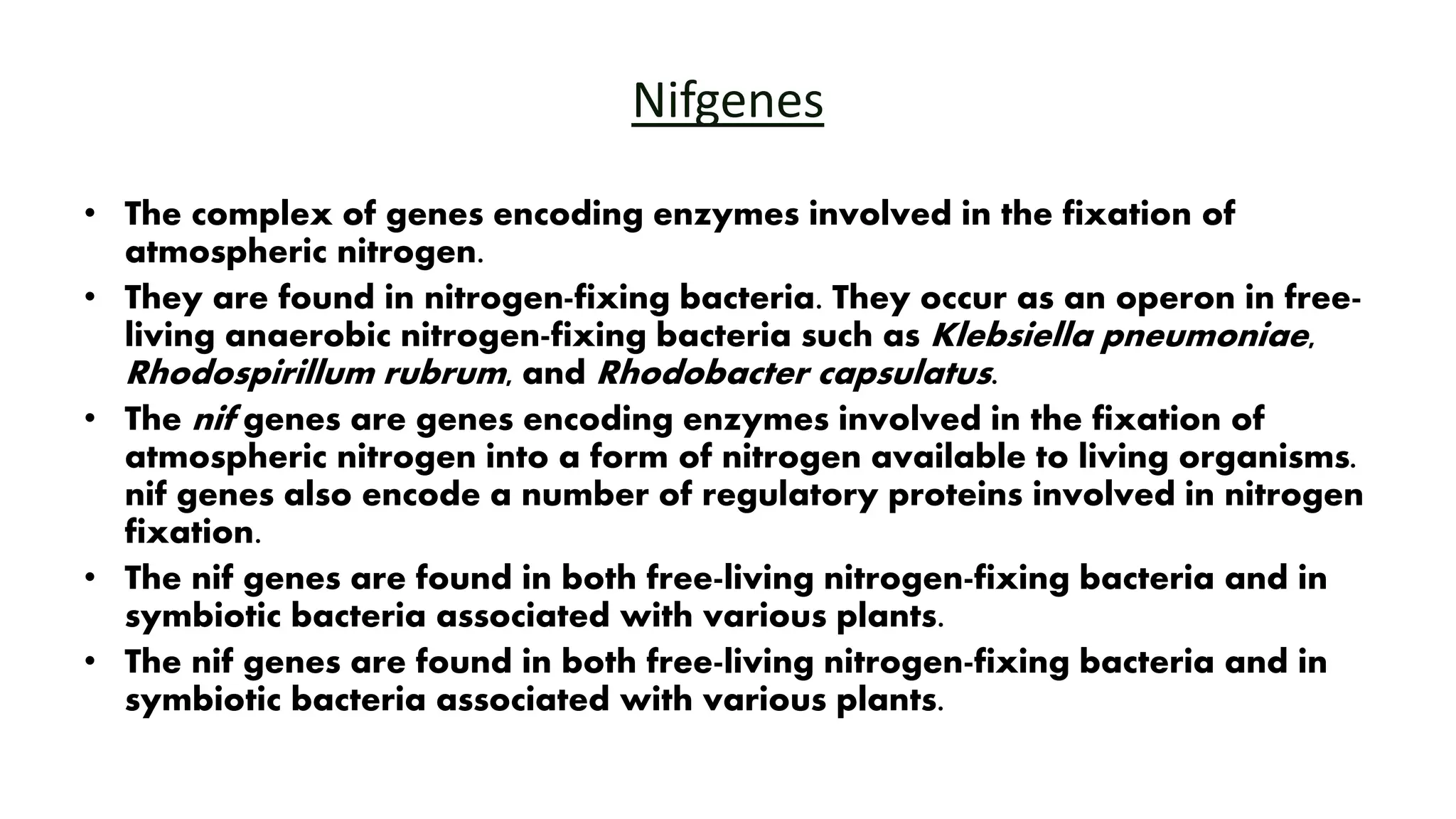 Nifgenes

• The complex of genes encoding enzymes involved in the fixation of atmospheric nitrogen.
• They are found in nitrogen-fixing bacteria. They occur as an operon in free-living anaerobic nitrogen-fixing bacteria such as Klebsiella pneumoniae, Rhodospirillum rubrum, and Rhodobacter capsulatus.
• The nif genes are genes encoding enzymes involved in the fixation of atmospheric nitrogen into a form of nitrogen available to living organisms. nif genes also encode a number of regulatory proteins involved in nitrogen fixation.
• The nif genes are found in both free-living nitrogen-fixing bacteria and in symbiotic bacteria associated with various plants.
• The nif genes are found in both free-living nitrogen-fixing bacteria and in symbiotic bacteria associated with various plants.